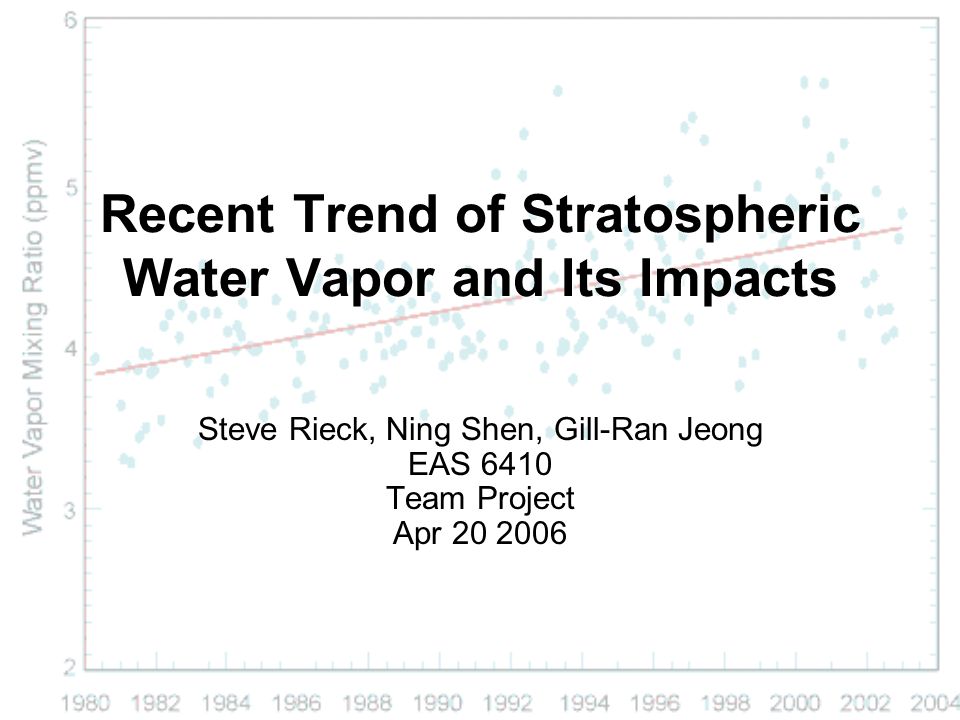 Recent Trend of Stratospheric Water Vapor and Its Impacts

Steve Rieck, Ning Shen, Gill-Ran Jeong
EAS 6410
Team Project
Apr 20 2006

Water Vapor Mixing Ratio (ppmv)
6
5
4
3
2
1980 1982 1984 1986 1988 1990 1992 1994 1996 1998 2000 2002 2004